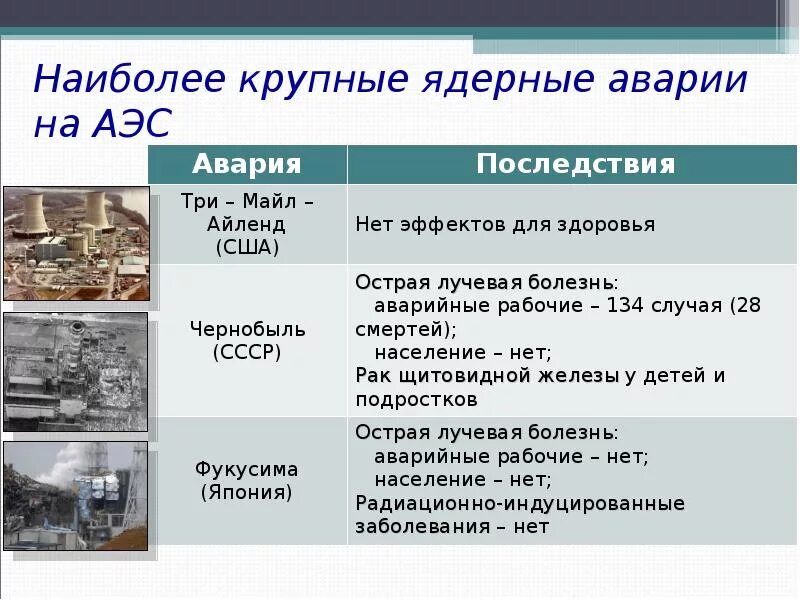 Наиболее крупные ядерные аварии на АЭС

| Авария | Последствия |
|---|---|
| Три – Майл – Айленд (США) | Нет эффектов для здоровья |
| Чернобыль (СССР) | Острая лучевая болезнь: аварийные рабочие – 134 случая (28 смертей); население – нет; Рак щитовидной железы у детей и подростков |
| Фукусима (Япония) | Острая лучевая болезнь: аварийные рабочие – нет; население – нет; Радиационно-индуцированные заболевания – нет |